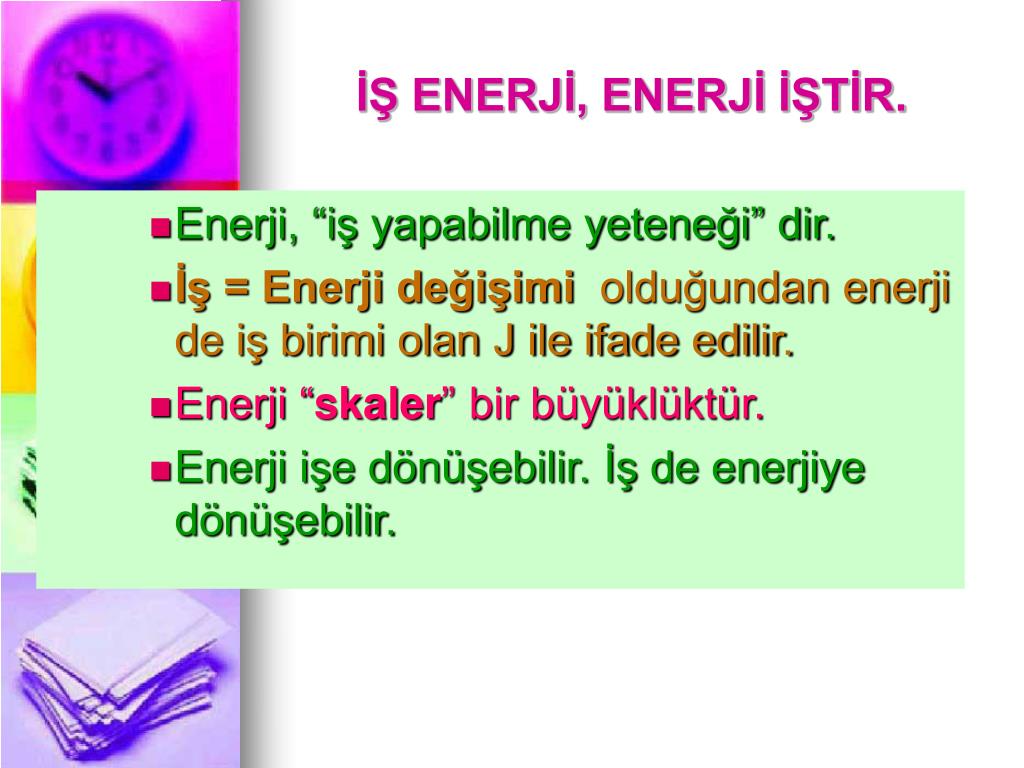 İŞ ENERJİ, ENERJİ İŞTİR.

Enerji, “iş yapabilme yeteneği” dir.

İş = Enerji değişimi olduğundan enerji de iş birimi olan J ile ifade edilir.

Enerji “skaler” bir büyüklüktür.

Enerji işe dönüşebilir. İş de enerjiye dönüşebilir.